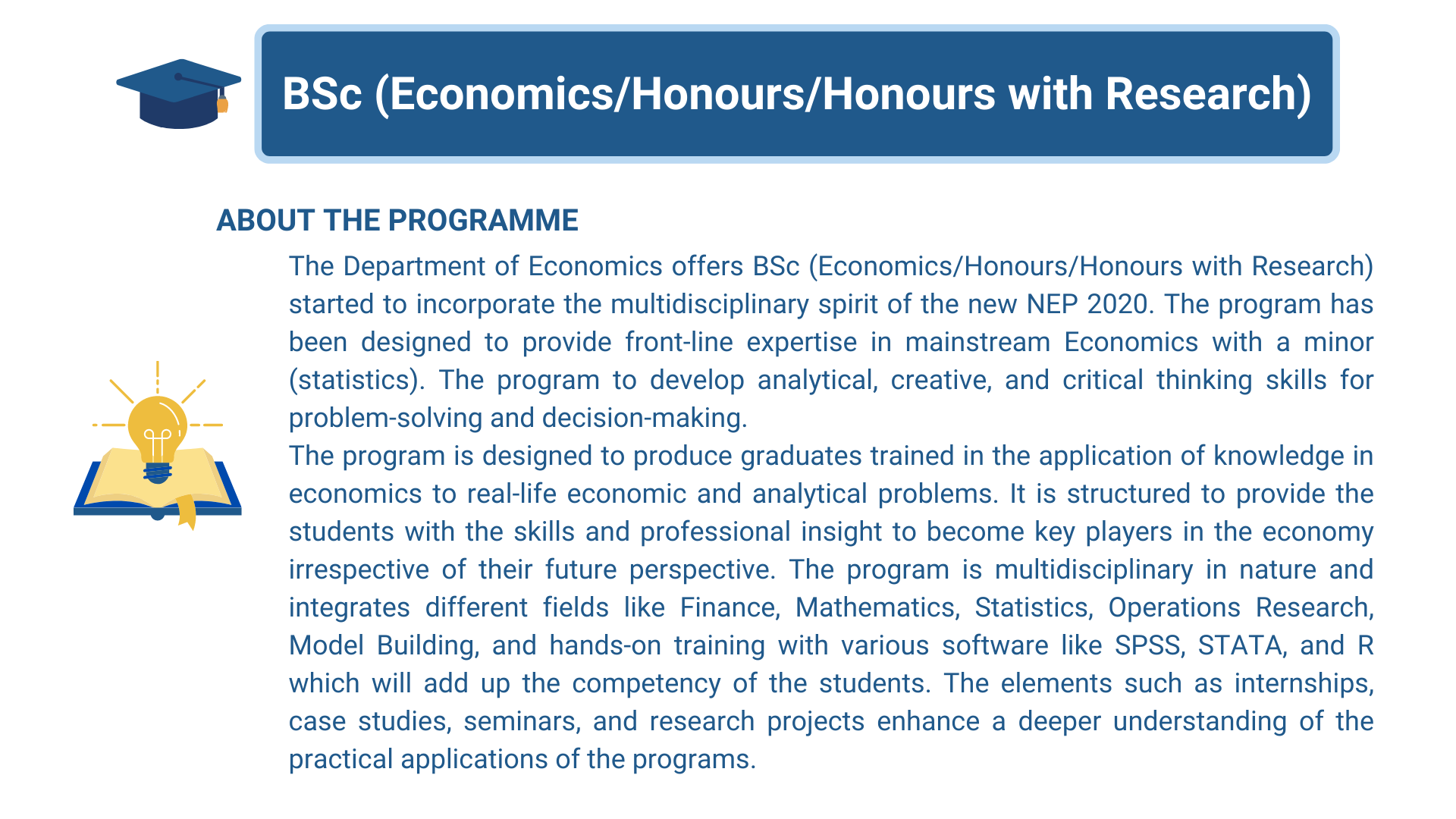 BSc (Economics/Honours/Honours with Research)

ABOUT THE PROGRAMME

The Department of Economics offers BSc (Economics/Honours/Honours with Research) started to incorporate the multidisciplinary spirit of the new NEP 2020. The program has been designed to provide front-line expertise in mainstream Economics with a minor (statistics). The program to develop analytical, creative, and critical thinking skills for problem-solving and decision-making.

The program is designed to produce graduates trained in the application of knowledge in economics to real-life economic and analytical problems. It is structured to provide the students with the skills and professional insight to become key players in the economy irrespective of their future perspective. The program is multidisciplinary in nature and integrates different fields like Finance, Mathematics, Statistics, Operations Research, Model Building, and hands-on training with various software like SPSS, STATA, and R which will add up the competency of the students. The elements such as internships, case studies, seminars, and research projects enhance a deeper understanding of the practical applications of the programs.